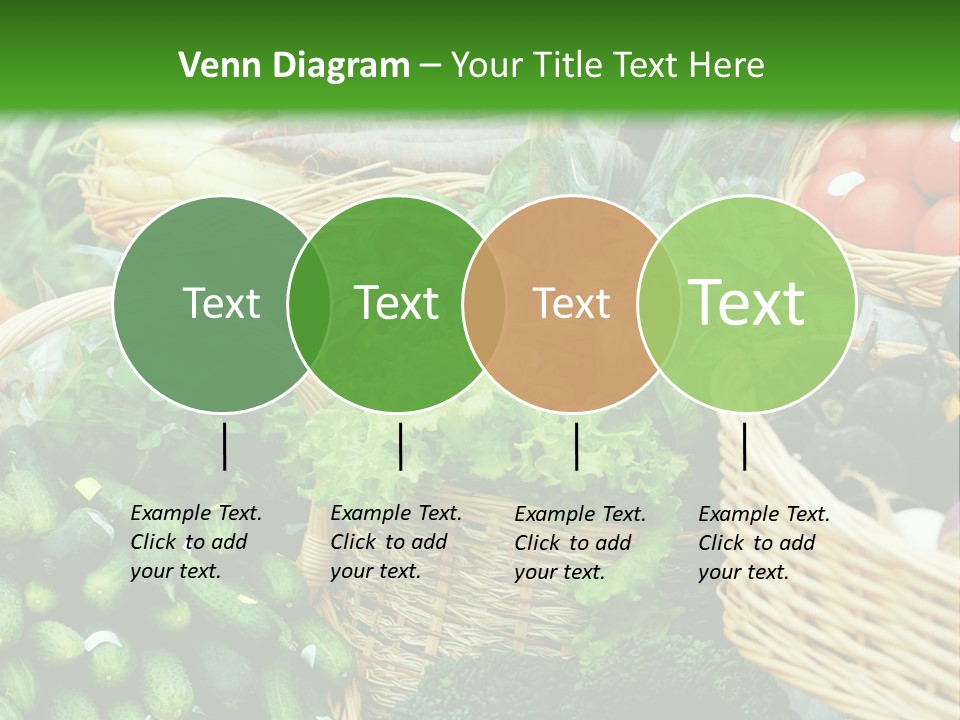 Venn Diagram – Your Title Text Here

Text

Text

Text

Text

Example Text. Click to add your text.

Example Text. Click to add your text.

Example Text. Click to add your text.

Example Text. Click to add your text.